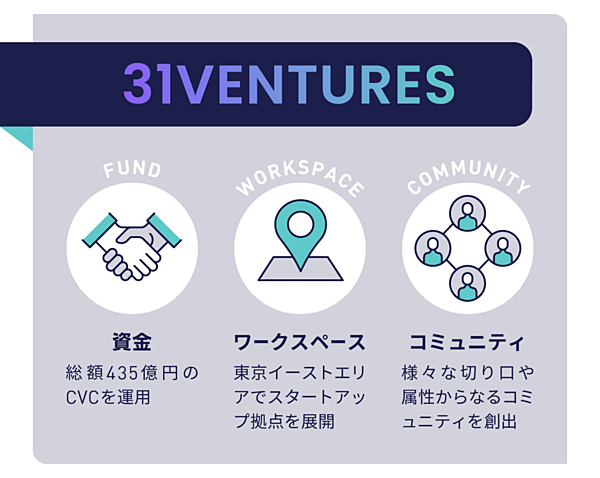 31VENTURES

FUND

資金

総額435億円のCVCを運用

WORKSPACE

ワークスペース

東京イーストエリアでスタートアップ拠点を展開

COMMUNITY

コミュニティ

様々な切り口や属性からなるコミュニティを創出